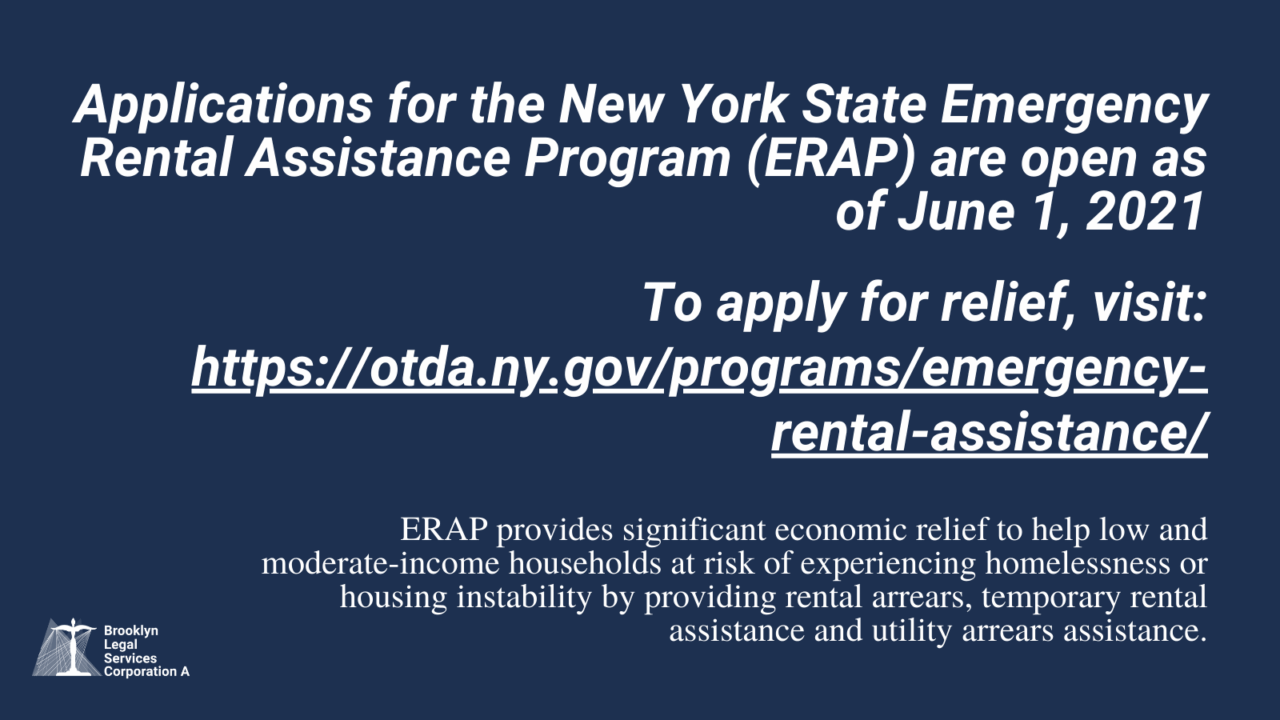 Applications for the New York State Emergency Rental Assistance Program (ERAP) are open as of June 1, 2021

To apply for relief, visit: https://otda.ny.gov/programs/emergency-rental-assistance/

ERAP provides significant economic relief to help low and moderate-income households at risk of experiencing homelessness or housing instability by providing rental arrears, temporary rental assistance and utility arrears assistance.

Brooklyn Legal Services Corporation A